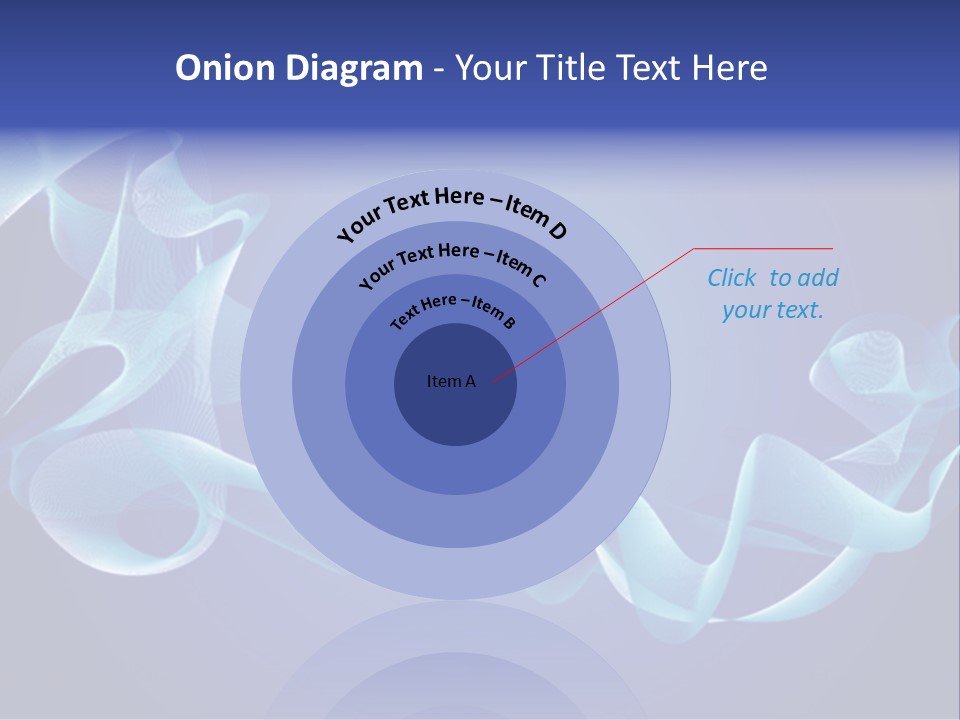 Onion Diagram - Your Title Text Here

Your Text Here – Item D

Your Text Here – Item C

Text Here – Item B

Item A

Click to add your text.